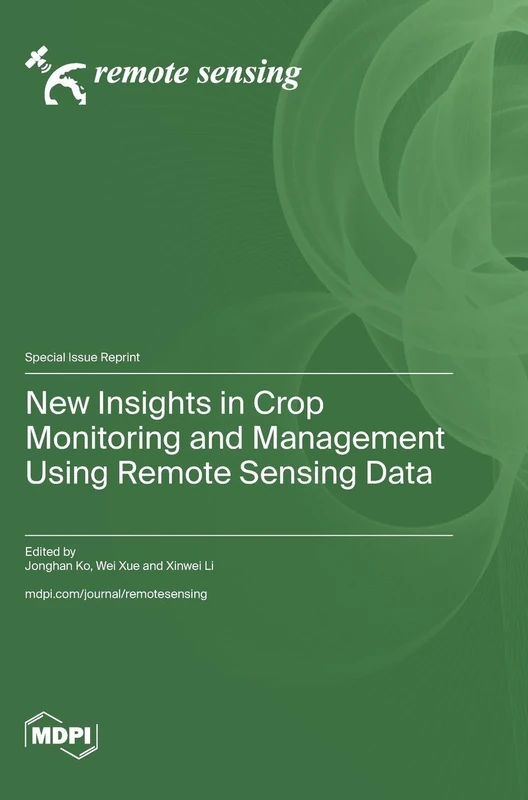 remote sensing

Special Issue Reprint

New Insights in Crop Monitoring and Management Using Remote Sensing Data

Edited by
Jonghan Ko, Wei Xue and Xinwei Li

mdpi.com/journal/remotesensing

MDPI